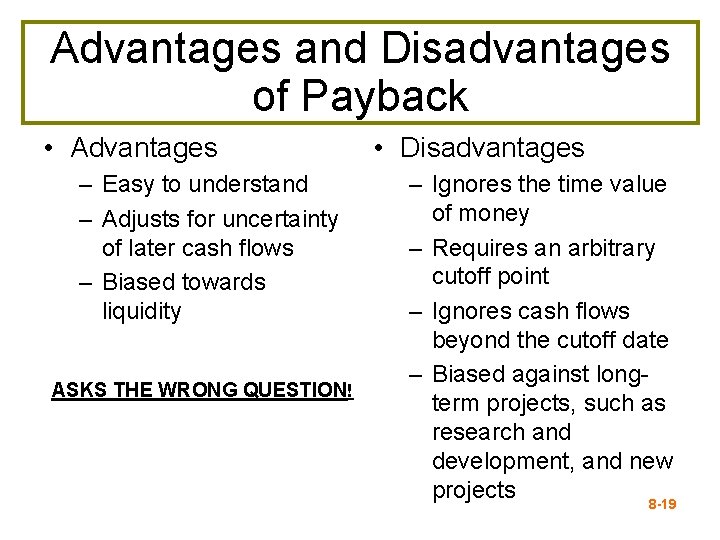 Advantages and Disadvantages of Payback

• Advantages
– Easy to understand
– Adjusts for uncertainty of later cash flows
– Biased towards liquidity

ASKS THE WRONG QUESTION!

• Disadvantages
– Ignores the time value of money
– Requires an arbitrary cutoff point
– Ignores cash flows beyond the cutoff date
– Biased against long-term projects, such as research and development, and new projects

8-19